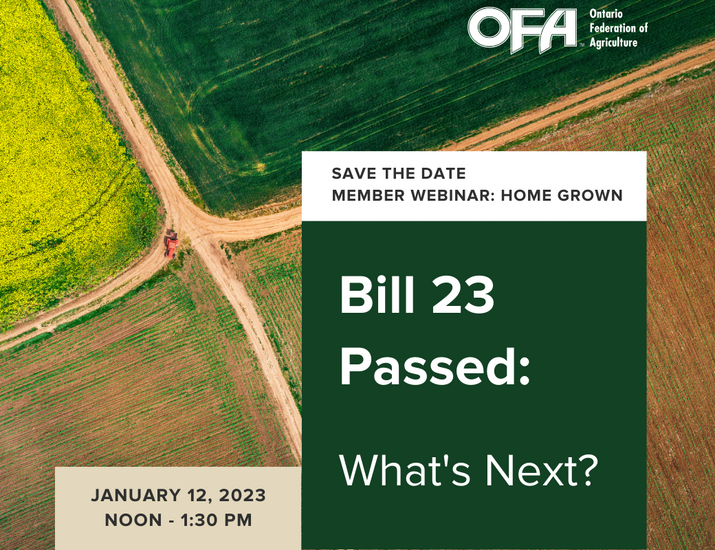 OFA Ontario Federation of Agriculture

SAVE THE DATE
MEMBER WEBINAR: HOME GROWN

Bill 23 Passed:

What's Next?

JANUARY 12, 2023
NOON - 1:30 PM